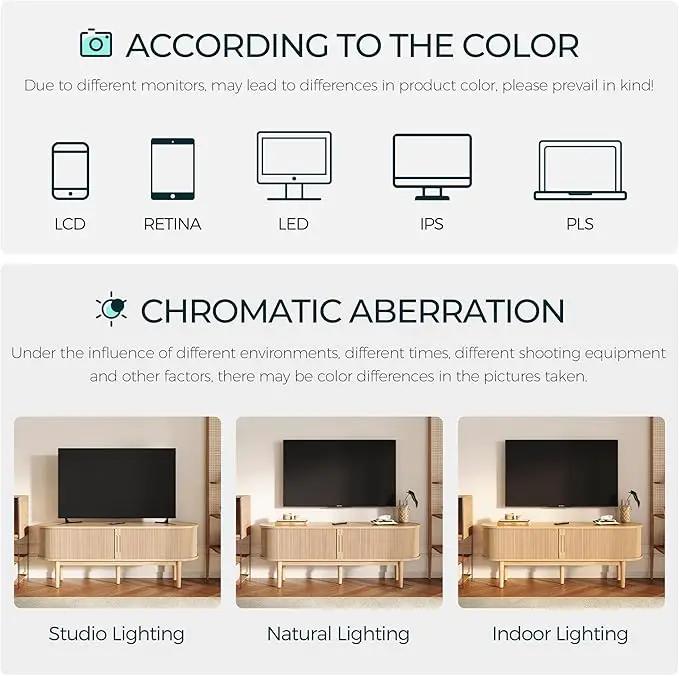 ACCORDING TO THE COLOR

Due to different monitors, may lead to differences in product color, please prevail in kind!

LCD

RETINA

LED

IPS

PLS

CHROMATIC ABERRATION

Under the influence of different environments, different times, different shooting equipment and other factors, there may be color differences in the pictures taken.

Studio Lighting

Natural Lighting

Indoor Lighting